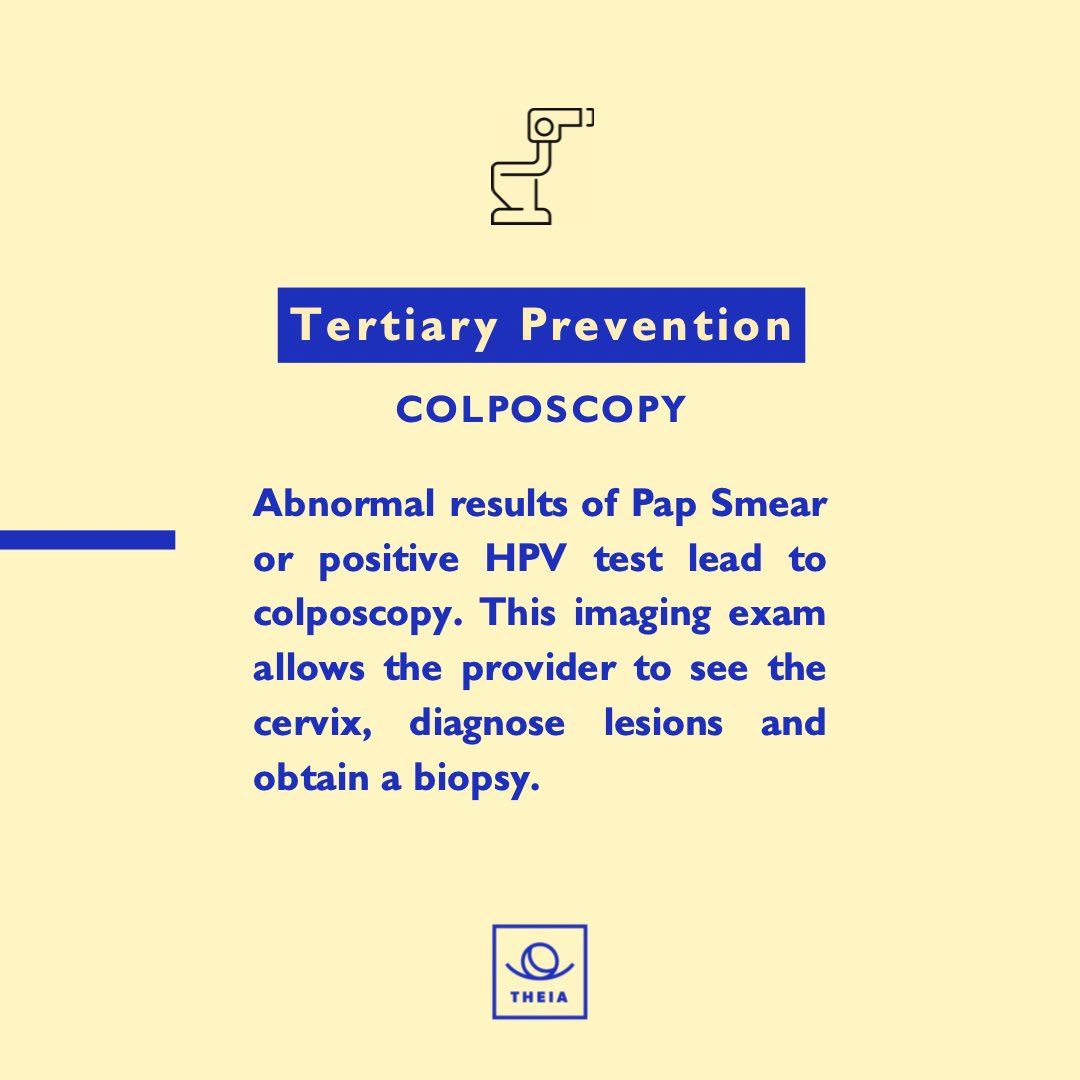 Tertiary Prevention

COLPOSCOPY

Abnormal results of Pap Smear or positive HPV test lead to colposcopy. This imaging exam allows the provider to see the cervix, diagnose lesions and obtain a biopsy.

THEIA